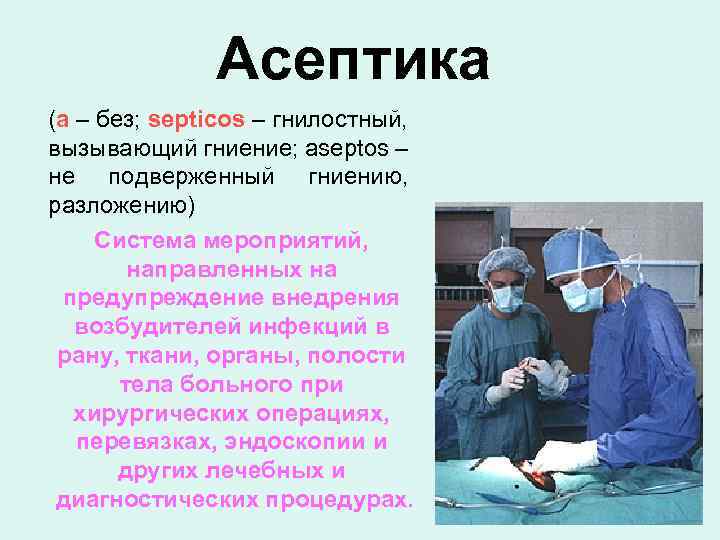 Асептика

(а – без; septicos – гнилостный, вызывающий гниение; aseptos – не подверженный гниению, разложению)

Система мероприятий, направленных на предупреждение внедрения возбудителей инфекций в рану, ткани, органы, полости тела больного при хирургических операциях, перевязках, эндоскопии и других лечебных и диагностических процедурах.